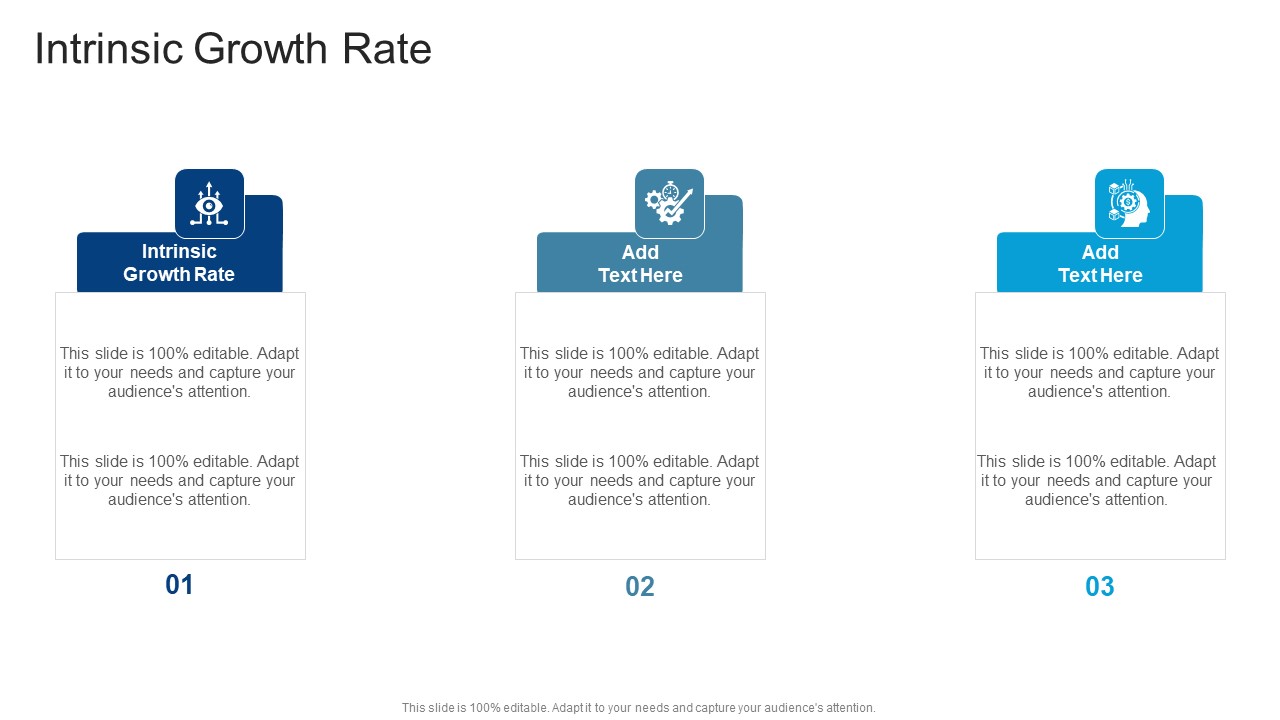 Intrinsic Growth Rate

Intrinsic Growth Rate

This slide is 100% editable. Adapt it to your needs and capture your audience's attention.

This slide is 100% editable. Adapt it to your needs and capture your audience's attention.

01

Add Text Here

This slide is 100% editable. Adapt it to your needs and capture your audience's attention.

This slide is 100% editable. Adapt it to your needs and capture your audience's attention.

02

Add Text Here

This slide is 100% editable. Adapt it to your needs and capture your audience's attention.

This slide is 100% editable. Adapt it to your needs and capture your audience's attention.

03

This slide is 100% editable. Adapt it to your needs and capture your audience's attention.